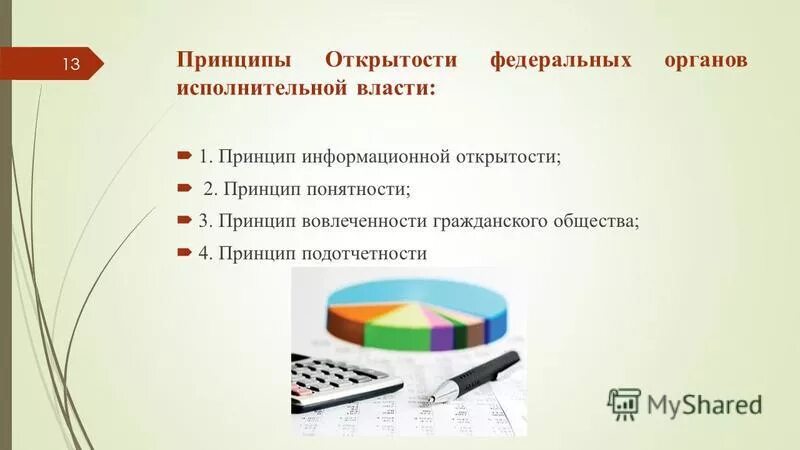 13

Принципы Открытости федеральных органов исполнительной власти:

1. Принцип информационной открытости;

2. Принцип понятности;

3. Принцип вовлеченности гражданского общества;

4. Принцип подотчетности

MyShared